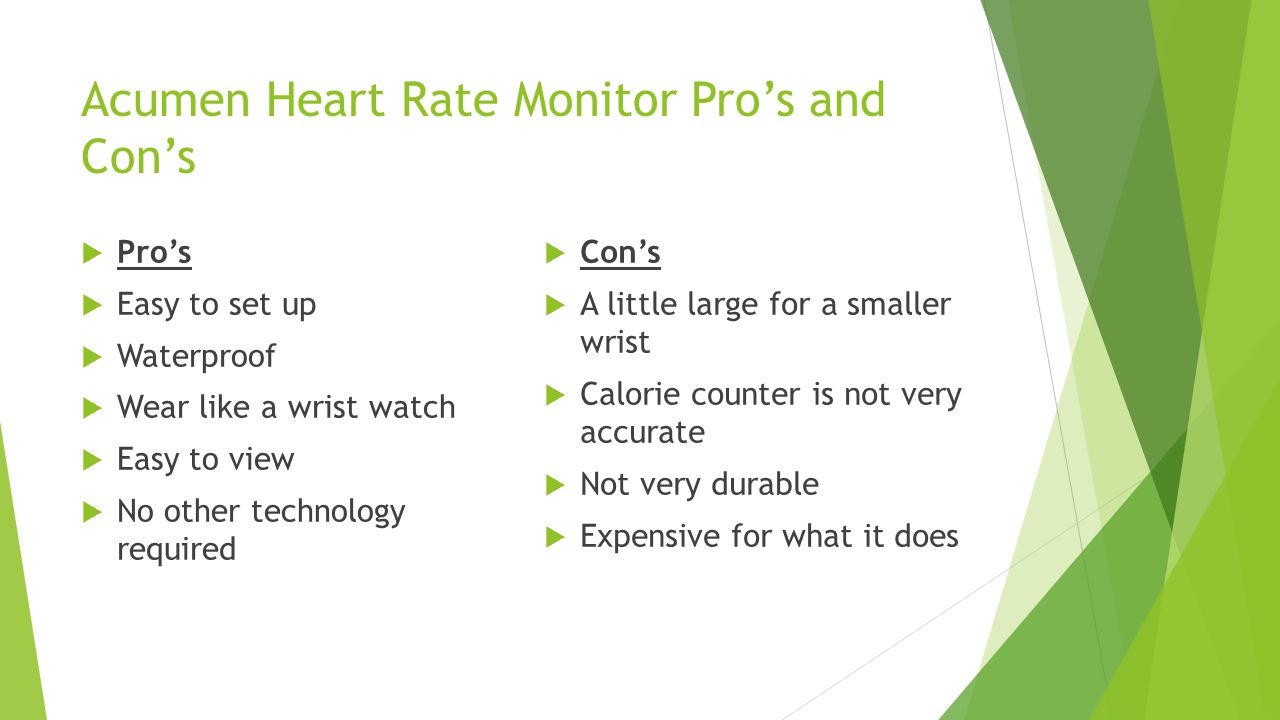 Acumen Heart Rate Monitor Pro’s and Con’s

Pro’s
Easy to set up
Waterproof
Wear like a wrist watch
Easy to view
No other technology required

Con’s
A little large for a smaller wrist
Calorie counter is not very accurate
Not very durable
Expensive for what it does